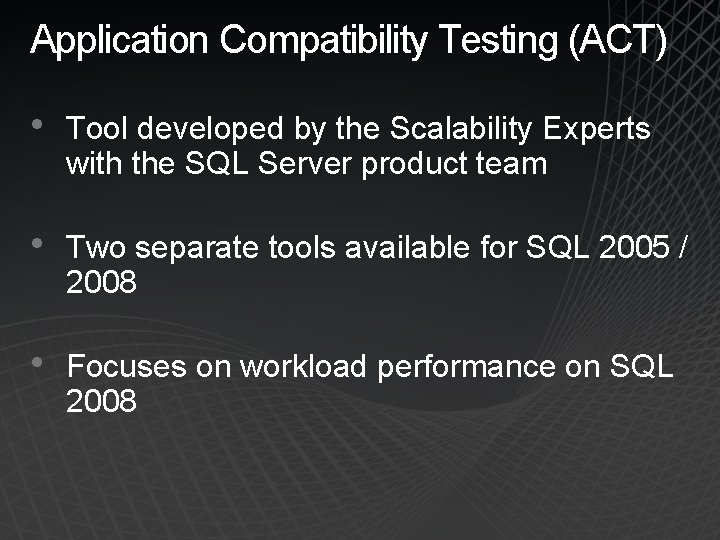 Application Compatibility Testing (ACT)

• Tool developed by the Scalability Experts with the SQL Server product team

• Two separate tools available for SQL 2005 / 2008

• Focuses on workload performance on SQL 2008